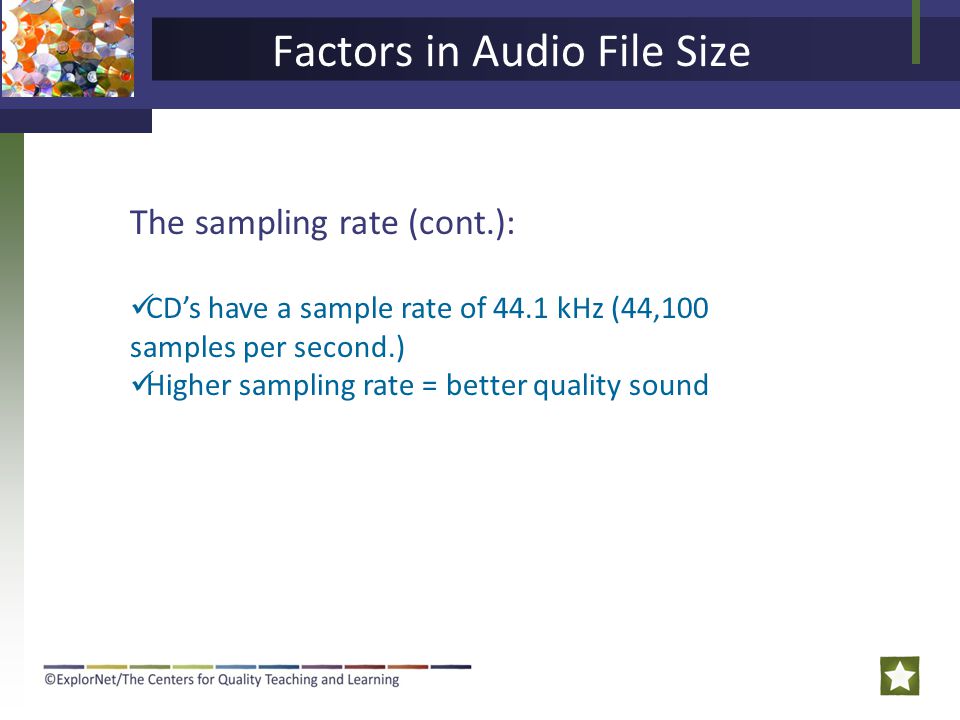 Factors in Audio File Size

The sampling rate (cont.):

✓CD’s have a sample rate of 44.1 kHz (44,100 samples per second.)
✓Higher sampling rate = better quality sound

©ExplorNet/The Centers for Quality Teaching and Learning